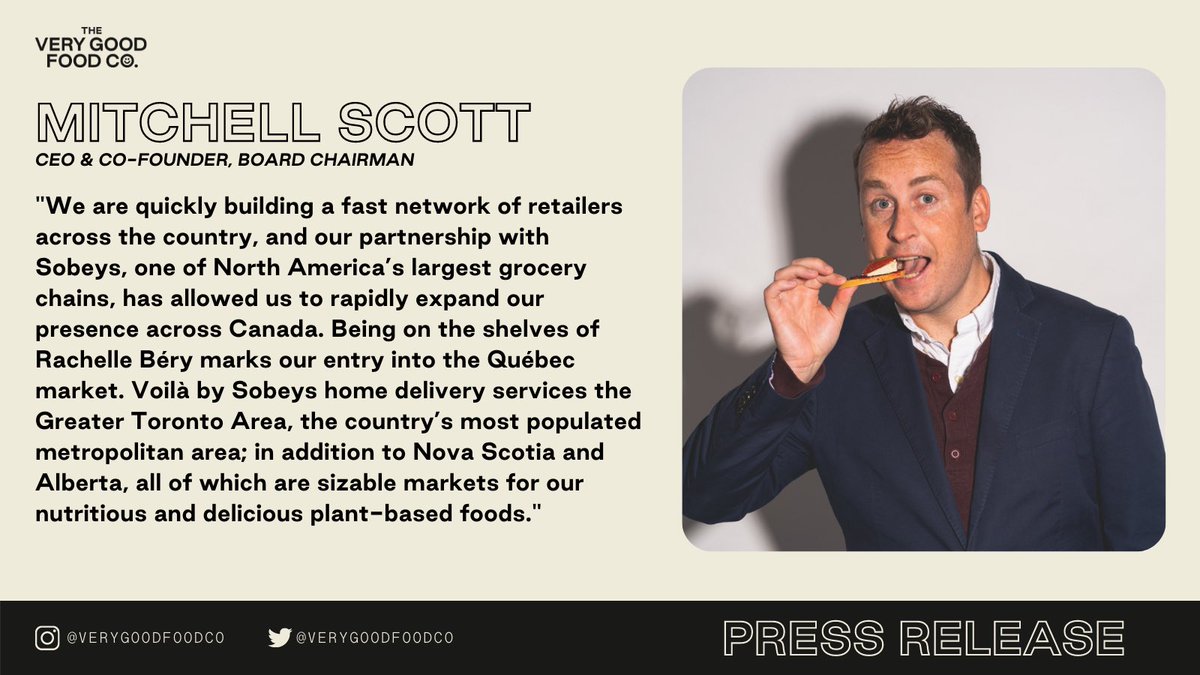 THE VERY GOOD FOOD CO.

MITCHELL SCOTT

CEO & CO-FOUNDER, BOARD CHAIRMAN

"We are quickly building a fast network of retailers across the country, and our partnership with Sobeys, one of North America's largest grocery chains, has allowed us to rapidly expand our presence across Canada. Being on the shelves of Rachelle Béry marks our entry into the Québec market. Voilà by Sobeys home delivery services the Greater Toronto Area, the country's most populated metropolitan area; in addition to Nova Scotia and Alberta, all of which are sizable markets for our nutritious and delicious plant-based foods."

@VERYGOODFOODCO

@VERYGOODFOODCO

PRESS RELEASE